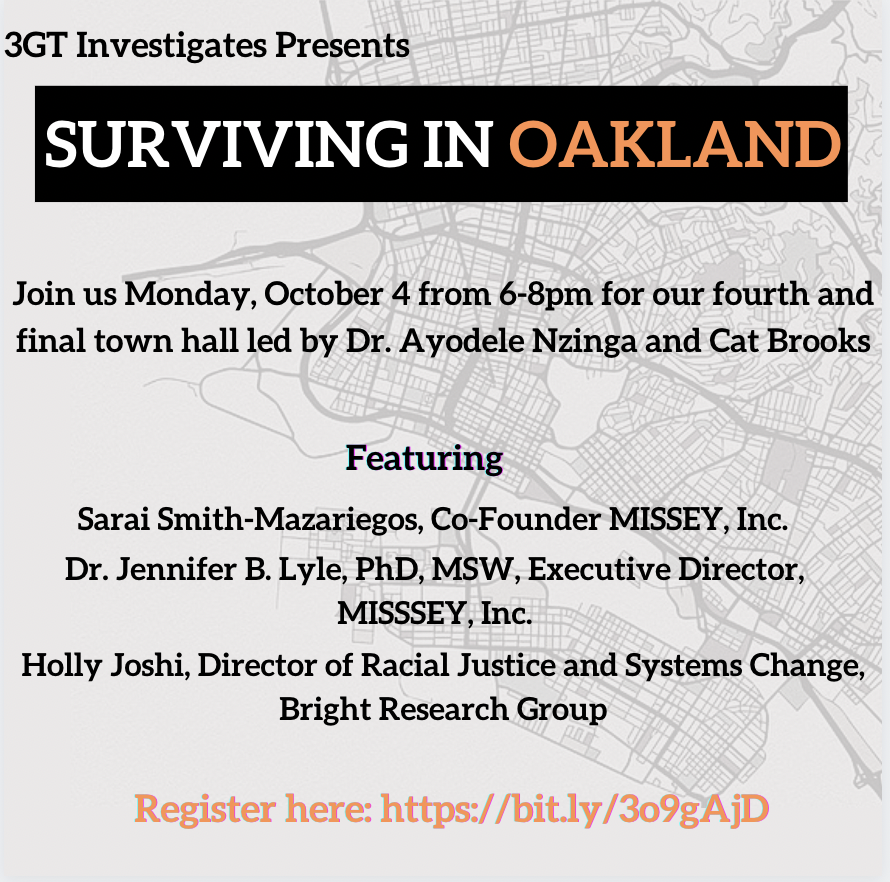 3GT Investigates Presents

SURVIVING IN OAKLAND

Join us Monday, October 4 from 6-8pm for our fourth and final town hall led by Dr. Ayodele Nzinga and Cat Brooks

Featuring

Sarai Smith-Mazariegos, Co-Founder MISSEY, Inc.

Dr. Jennifer B. Lyle, PhD, MSW, Executive Director, MISSSEY, Inc.

Holly Joshi, Director of Racial Justice and Systems Change, Bright Research Group

Register here: https://bit.ly/3o9gAjD